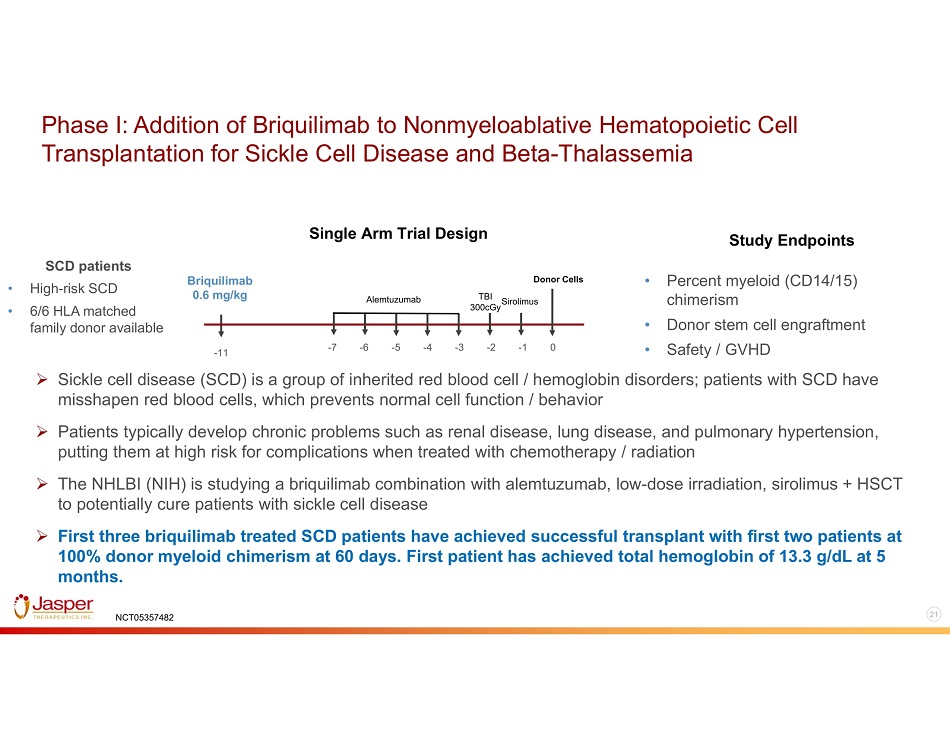 Phase I: Addition of Briquilimab to Nonmyeloablative Hematopoietic Cell Transplantation for Sickle Cell Disease and Beta-Thalassemia

Single Arm Trial Design

SCD patients
• High-risk SCD
• 6/6 HLA matched family donor available

Briquilimab 0.6 mg/kg

Alemtuzumab

TBI 300cGy

Sirolimus

Donor Cells

-11 -7 -6 -5 -4 -3 -2 -1 0

Study Endpoints
• Percent myeloid (CD14/15) chimerism
• Donor stem cell engraftment
• Safety / GVHD

➢ Sickle cell disease (SCD) is a group of inherited red blood cell / hemoglobin disorders; patients with SCD have misshapen red blood cells, which prevents normal cell function / behavior

➢ Patients typically develop chronic problems such as renal disease, lung disease, and pulmonary hypertension, putting them at high risk for complications when treated with chemotherapy / radiation

➢ The NHLBI (NIH) is studying a briquilimab combination with alemtuzumab, low-dose irradiation, sirolimus + HSCT to potentially cure patients with sickle cell disease

➢ First three briquilimab treated SCD patients have achieved successful transplant with first two patients at 100% donor myeloid chimerism at 60 days. First patient has achieved total hemoglobin of 13.3 g/dL at 5 months.

Jasper THERAPEUTICS INC.

NCT05357482

21